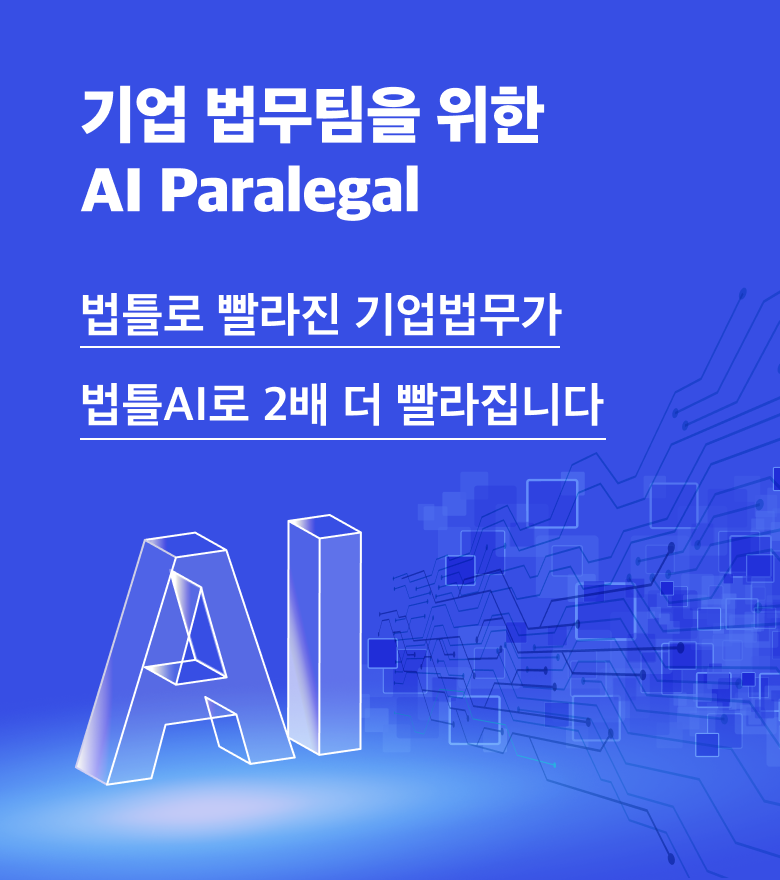 기업 법무팀을 위한
AI Paralegal

법틀로 빨라진 기업법무가

법틀AI로 2배 더 빨라집니다

AI